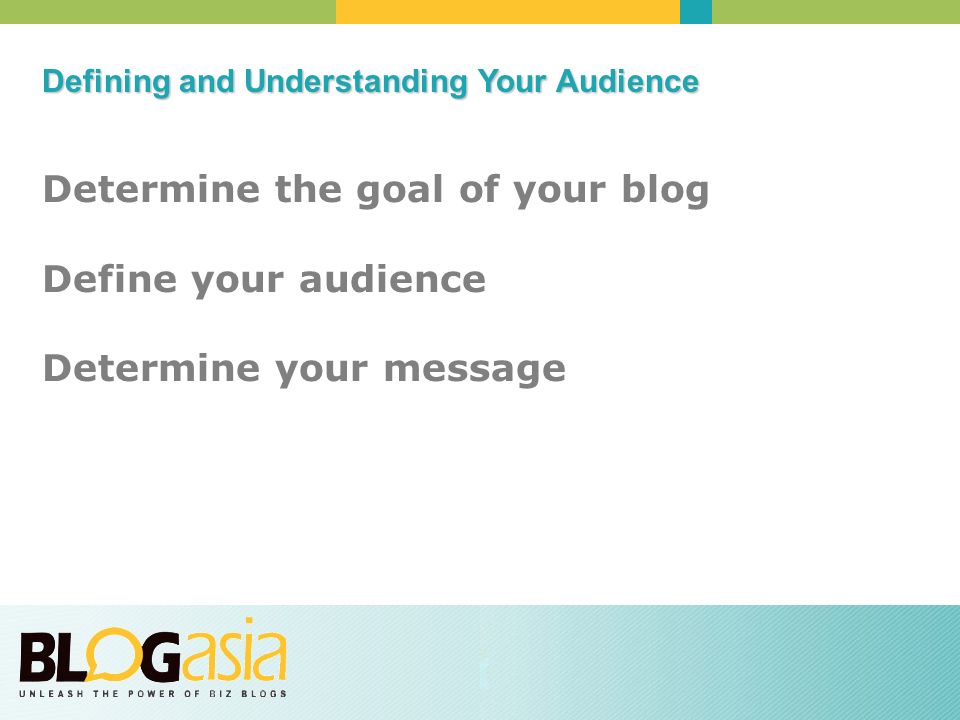 Defining and Understanding Your Audience

Determine the goal of your blog

Define your audience

Determine your message

BLOGasia
UNLEASH THE POWER OF BIZ BLOGS